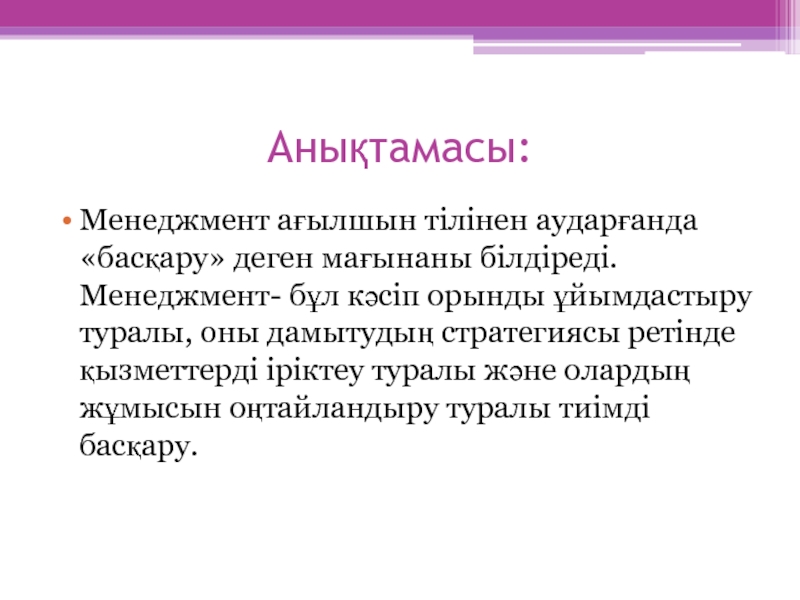 Анықтамасы:

• Менеджмент ағылшын тілінен аударғанда «басқару» деген мағынаны білдіреді. Менеджмент- бұл кәсіп орынды ұйымдастыру туралы, оны дамытудың стратегиясы ретінде қызметтерді іріктеу туралы және олардың жұмысын оңтайландыру туралы тиімді басқару.